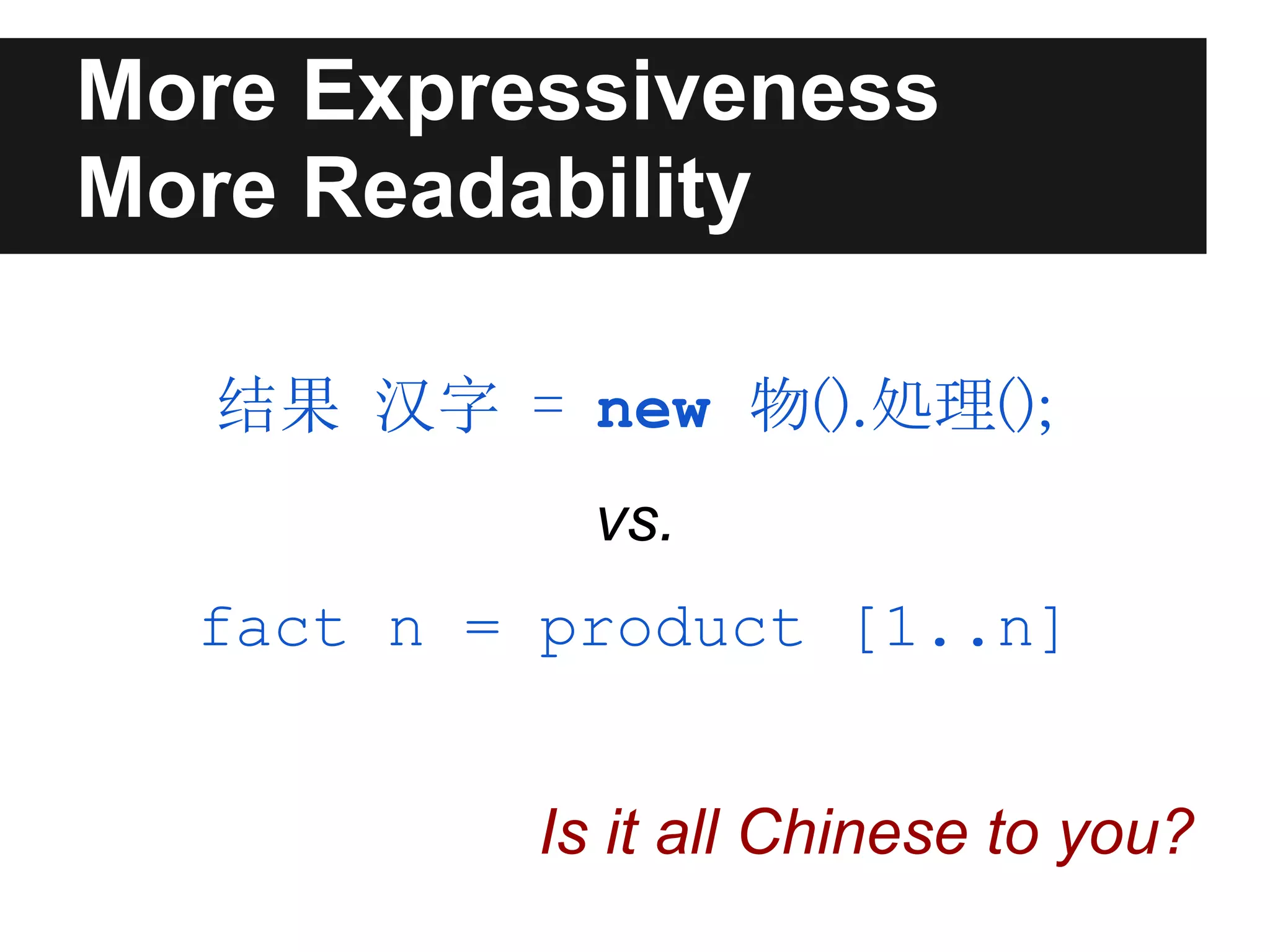 More Expressiveness
More Readability

结果 汉字 = new 物().处理();

vs.

fact n = product [1..n]

Is it all Chinese to you?